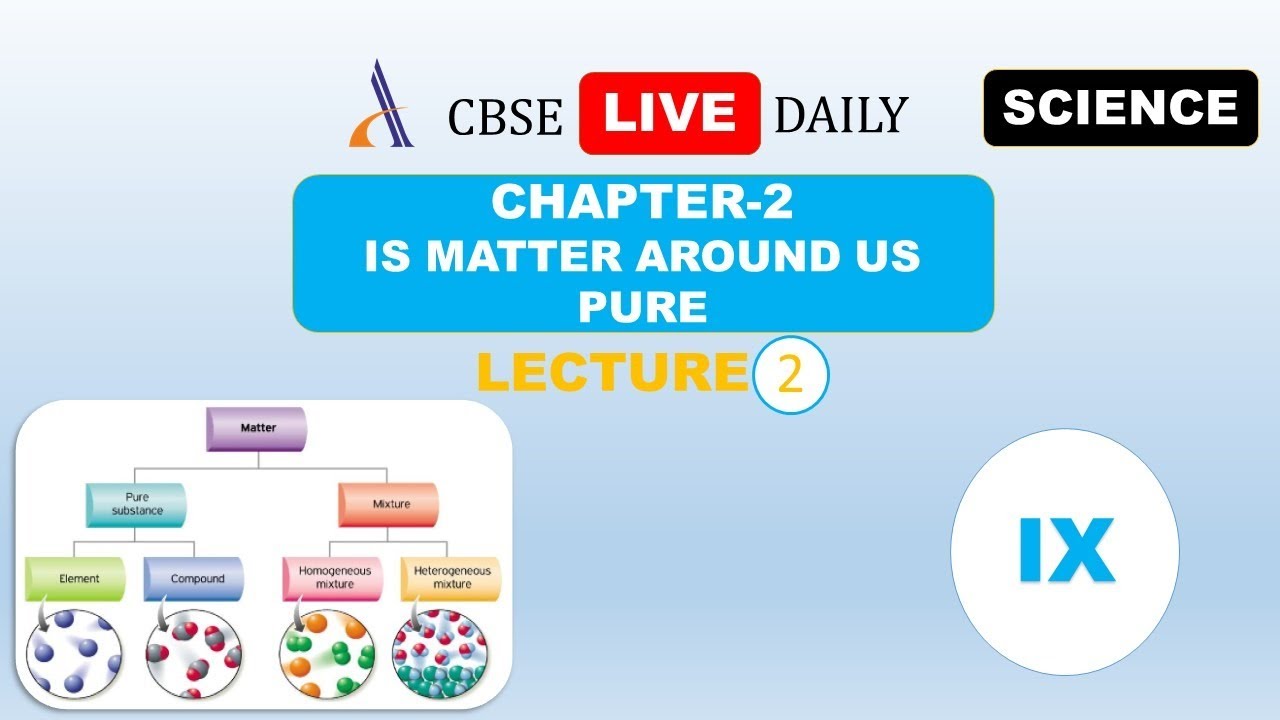 CBSE LIVE DAILY

SCIENCE

CHAPTER-2
IS MATTER AROUND US PURE

LECTURE 2

Matter

Pure substance

Mixture

Element

Compound

Homogeneous mixture

Heterogeneous mixture

IX